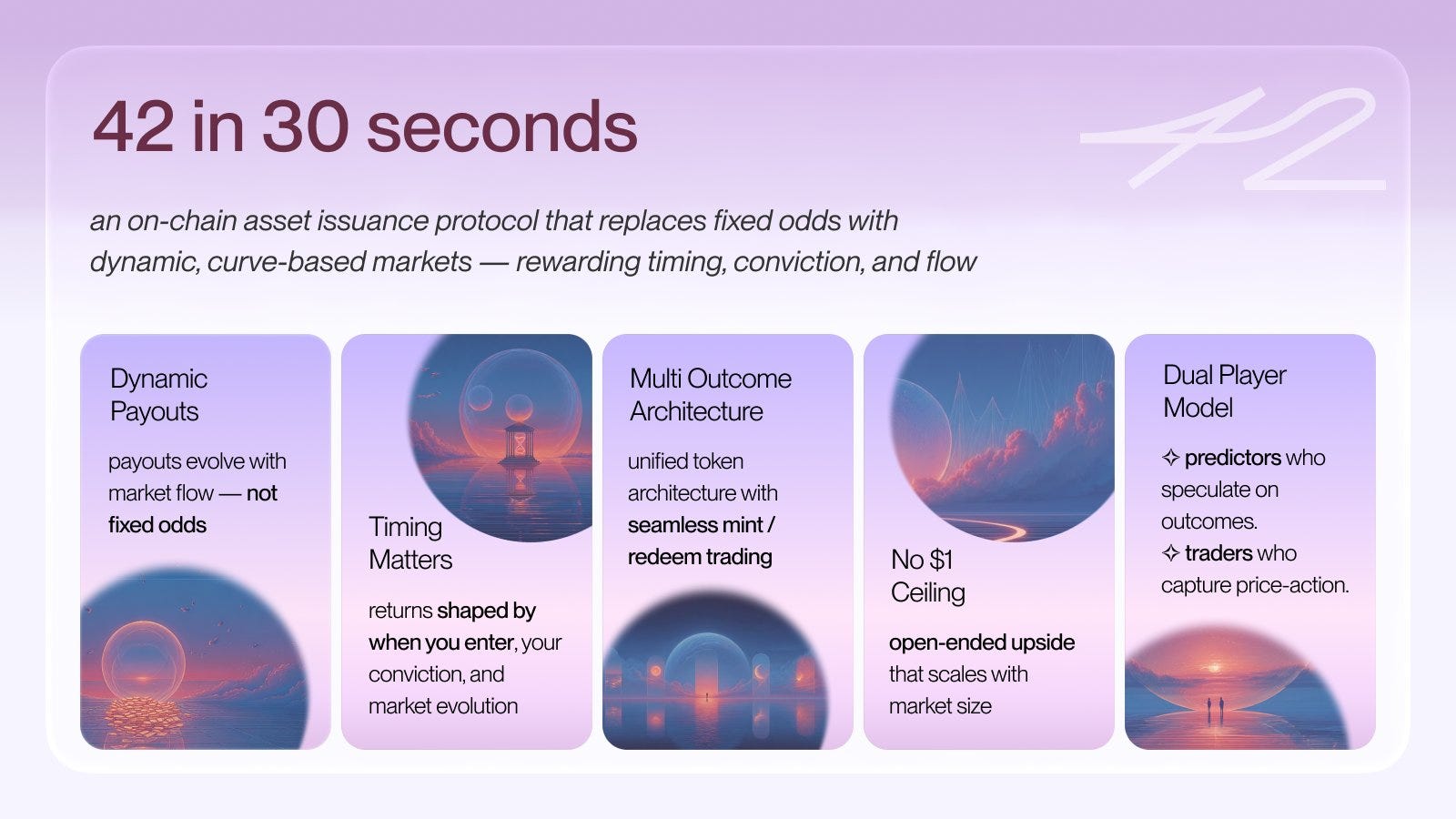 42 in 30 seconds

42

an on-chain asset issuance protocol that replaces fixed odds with dynamic, curve-based markets — rewarding timing, conviction, and flow

Dynamic Payouts

payouts evolve with market flow — not fixed odds

Timing Matters

returns shaped by when you enter, your conviction, and market evolution

Multi Outcome Architecture

unified token architecture with seamless mint / redeem trading

No $1 Ceiling

open-ended upside that scales with market size

Dual Player Model

✧ predictors who speculate on outcomes.
✧ traders who capture price-action.